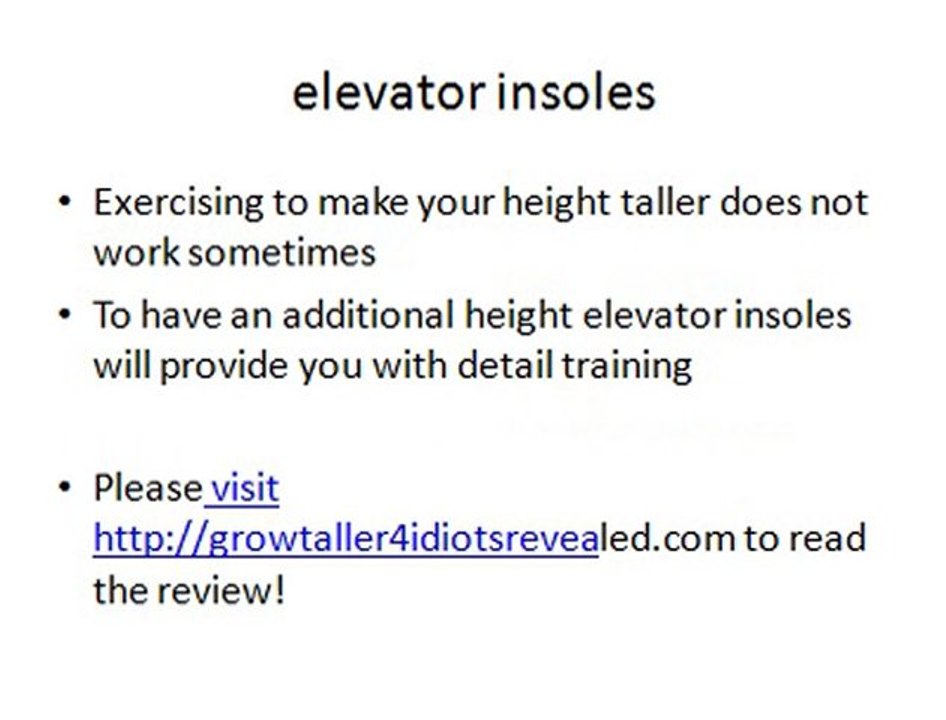 elevator insoles

• Exercising to make your height taller does not work sometimes
• To have an additional height elevator insoles will provide you with detail training

• Please visit http://growtaller4idiotsrevealed.com to read the review!